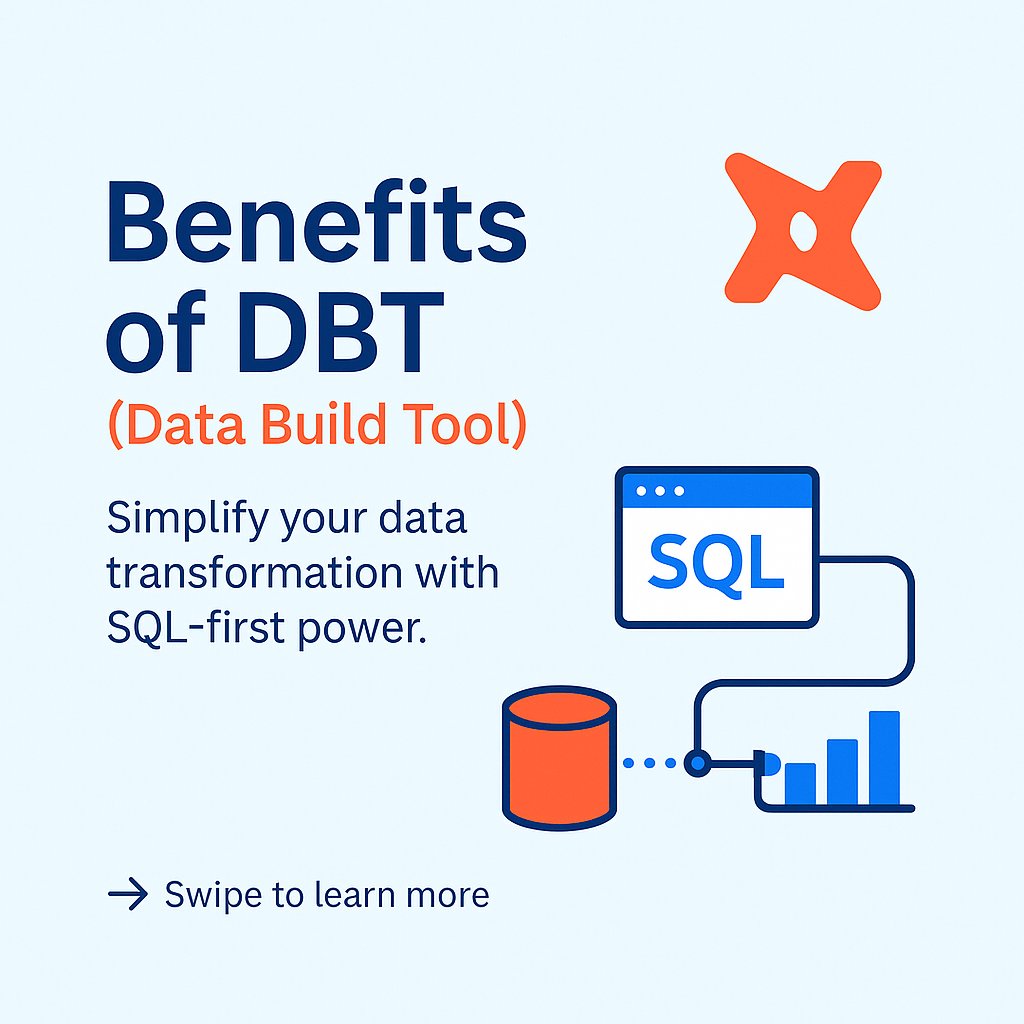 Benefits of DBT
(Data Build Tool)

Simplify your data transformation with SQL-first power.

SQL

→ Swipe to learn more